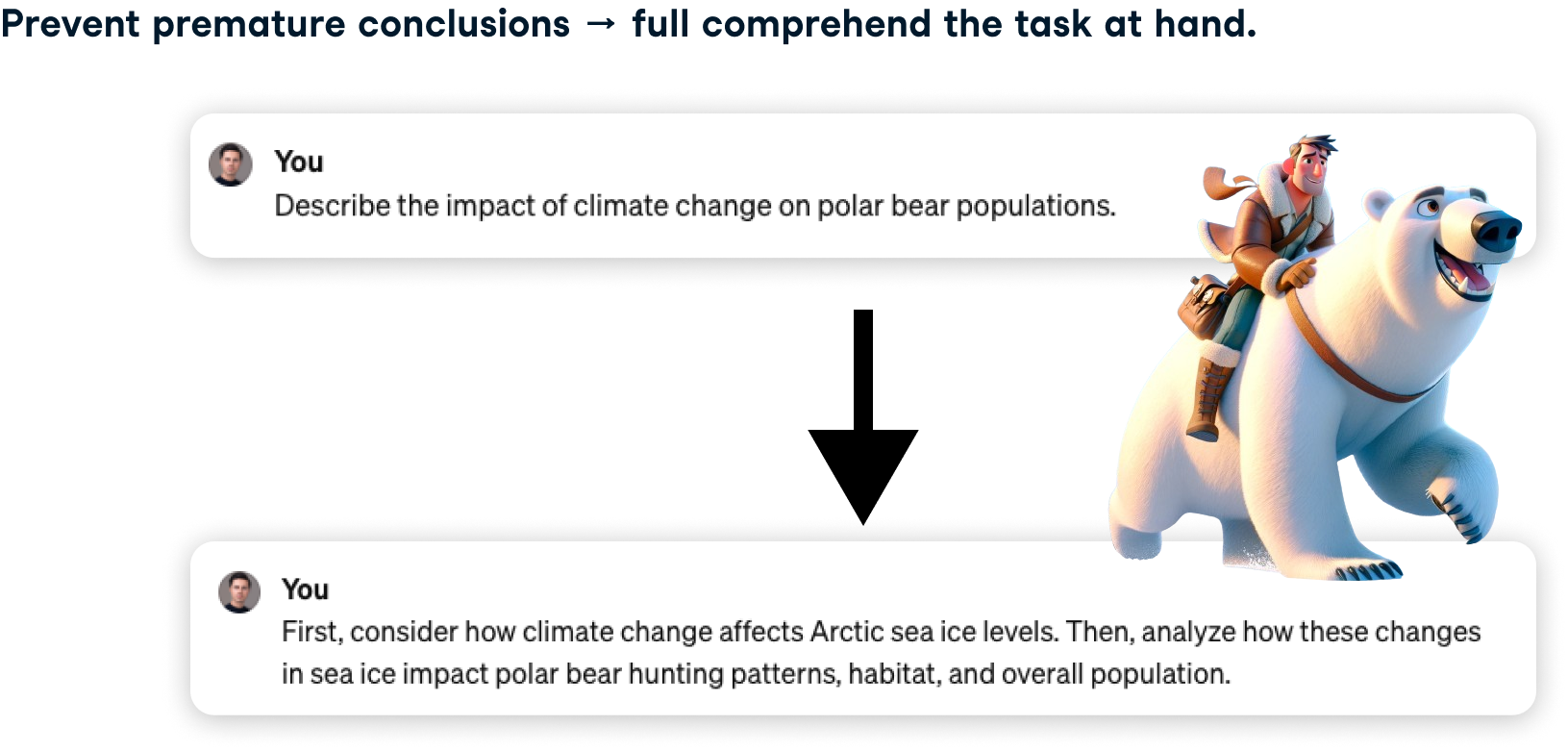 Prevent premature conclusions → full comprehend the task at hand.

You
Describe the impact of climate change on polar bear populations.

You
First, consider how climate change affects Arctic sea ice levels. Then, analyze how these changes in sea ice impact polar bear hunting patterns, habitat, and overall population.